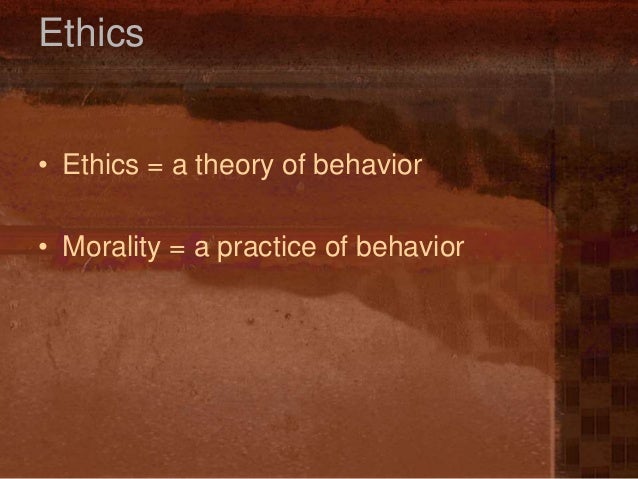 Ethics

• Ethics = a theory of behavior

• Morality = a practice of behavior